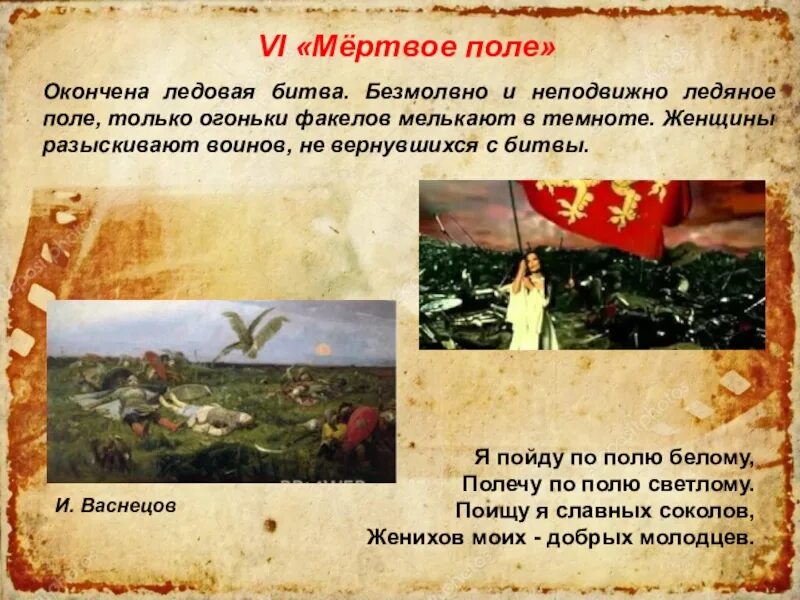 VI «Мёртвое поле»

Окончена ледовая битва. Безмолвно и неподвижно ледяное поле, только огоньки факелов мелькают в темноте. Женщины разыскивают воинов, не вернувшихся с битвы.

И. Васнецов

Я пойду по полю белому,
Полечу по полю светлому.
Поищу я славных соколов,
Женихов моих - добрых молодцев.